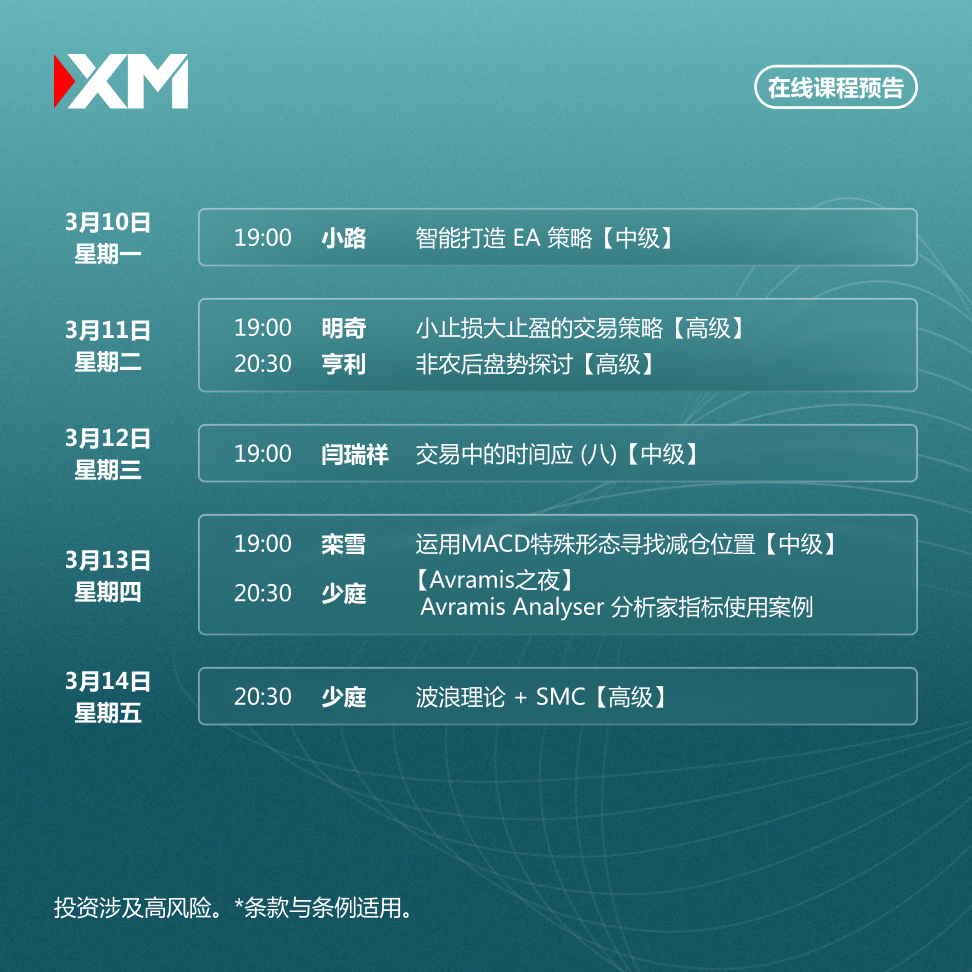 XM

在线课程预告

3月10日
星期一

19:00 小路 智能打造 EA 策略【中级】

3月11日
星期二

19:00 明奇 小止损大止盈的交易策略【高级】
20:30 亨利 非农后盘势探讨【高级】

3月12日
星期三

19:00 闫瑞祥 交易中的时间应 (八)【中级】

3月13日
星期四

19:00 栾雪 运用MACD特殊形态寻找减仓位置【中级】
20:30 少庭 【Avramis之夜】 Avramis Analyser 分析家指标使用案例

3月14日
星期五

20:30 少庭 波浪理论 + SMC【高级】

投资涉及高风险。*条款与条例适用。